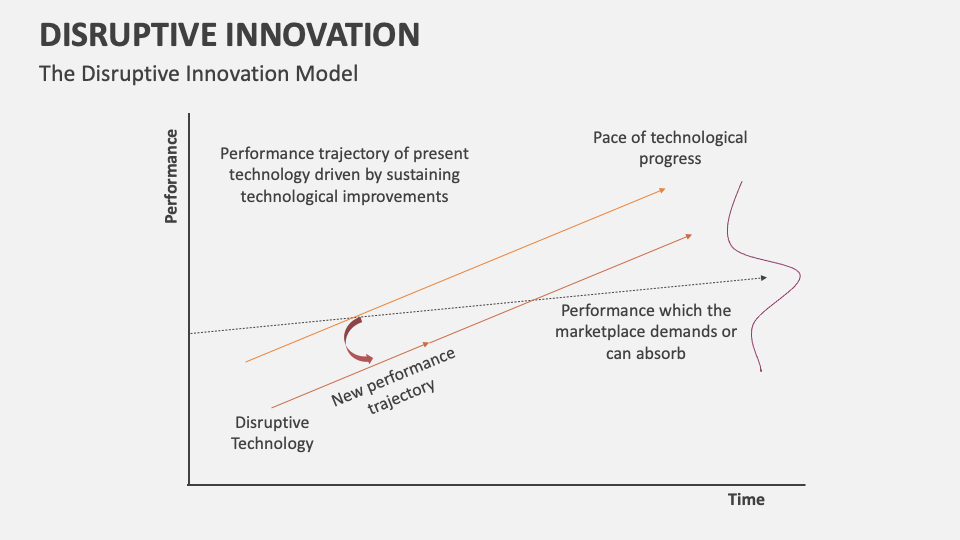 DISRUPTIVE INNOVATION

The Disruptive Innovation Model

Performance

Performance trajectory of present technology driven by sustaining technological improvements

Pace of technological progress

Performance which the marketplace demands or can absorb

New performance trajectory

Disruptive Technology

Time